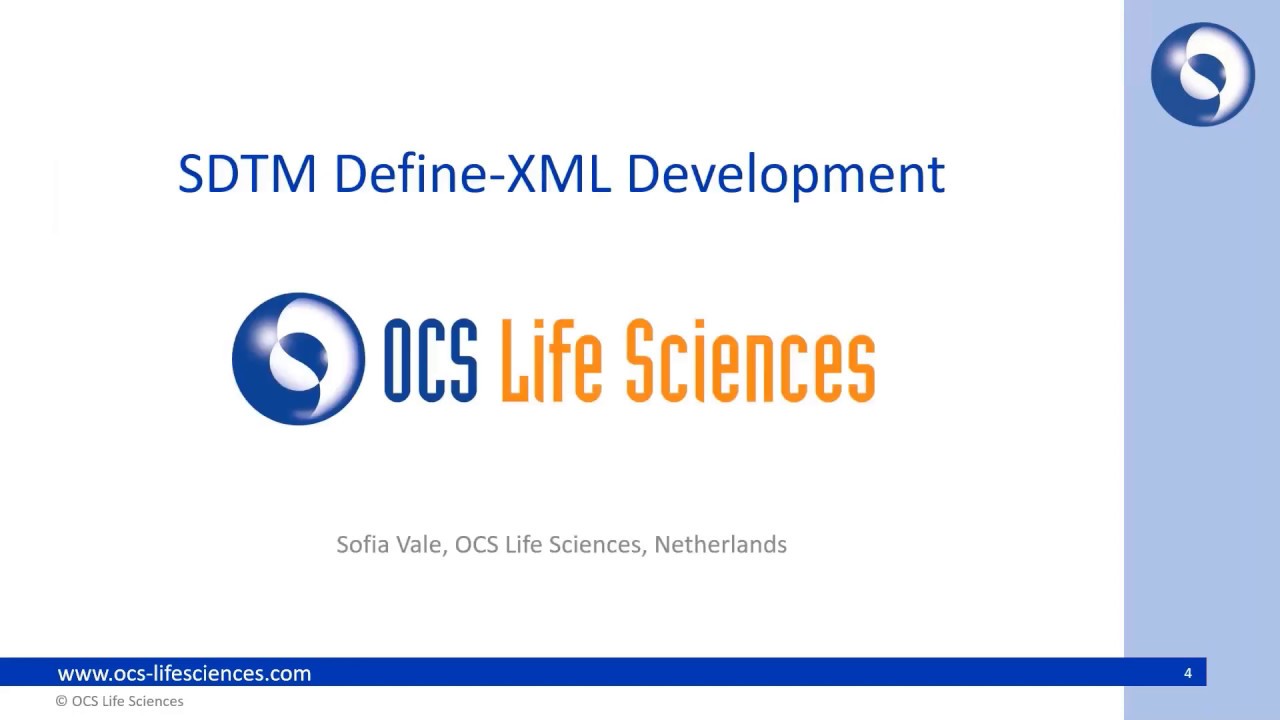 SDTM Define-XML Development

OCS Life Sciences

Sofia Vale, OCS Life Sciences, Netherlands

www.ocs-lifesciences.com

4

© OCS Life Sciences